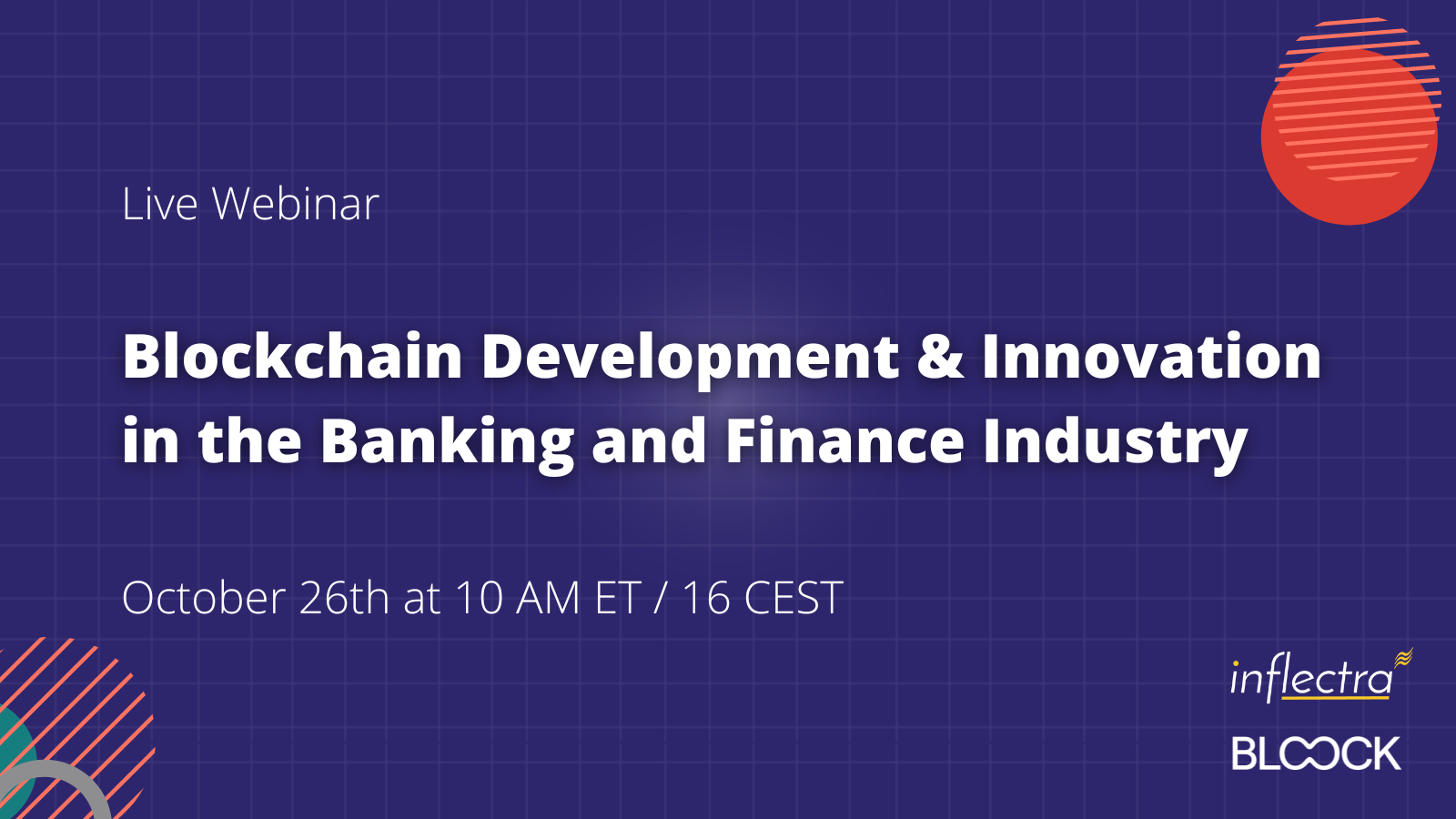 Live Webinar

Blockchain Development & Innovation in the Banking and Finance Industry

October 26th at 10 AM ET / 16 CEST

inflectra

BLOOCK